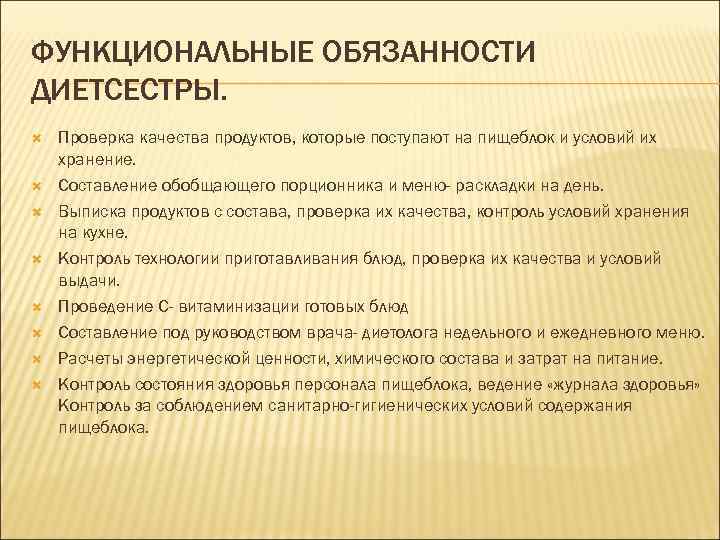 ФУНКЦИОНАЛЬНЫЕ ОБЯЗАННОСТИ ДИЕТСЕСТРЫ.

Проверка качества продуктов, которые поступают на пищеблок и условий их хранение.

Составление обобщающего порционника и меню- раскладки на день.

Выписка продуктов с состава, проверка их качества, контроль условий хранения на кухне.

Контроль технологии приготавливания блюд, проверка их качества и условий выдачи.

Проведение С- витаминизации готовых блюд

Составление под руководством врача- диетолога недельного и ежедневного меню.

Расчеты энергетической ценности, химического состава и затрат на питание.

Контроль состояния здоровья персонала пищеблока, ведение «журнала здоровья» Контроль за соблюдением санитарно-гигиенических условий содержания пищеблока.